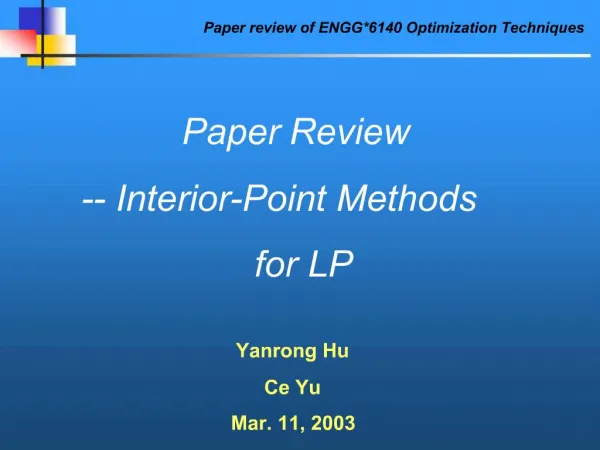 Paper review of ENGG*6140 Optimization Techniques

Paper Review
-- Interior-Point Methods
for LP

Yanrong Hu
Ce Yu
Mar. 11, 2003